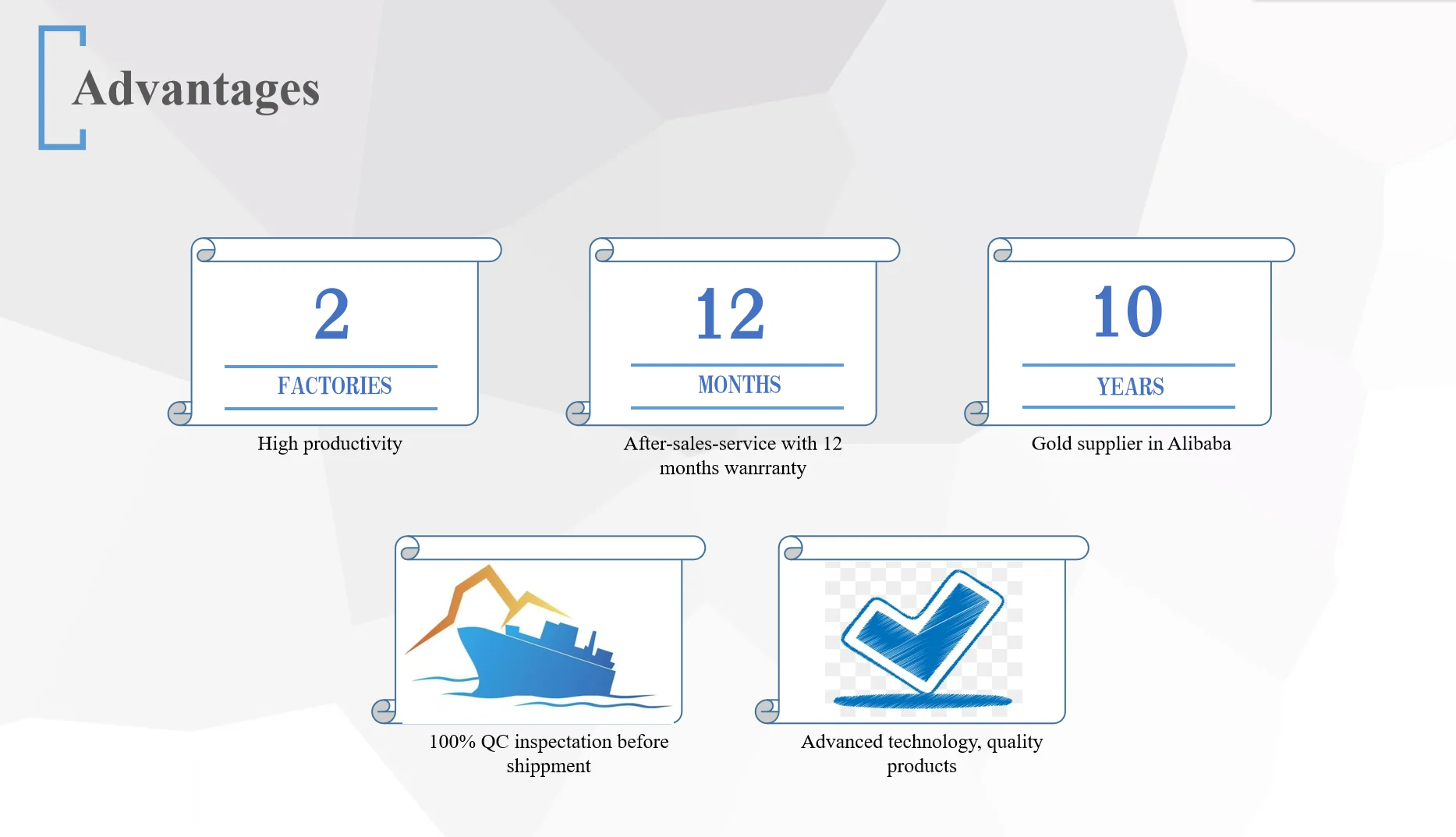 Advantages

2

FACTORIES

High productivity

12

MONTHS

After-sales-service with 12 months wanrranty

10

YEARS

Gold supplier in Alibaba

100% QC inspectation before shippment

Advanced technology, quality products